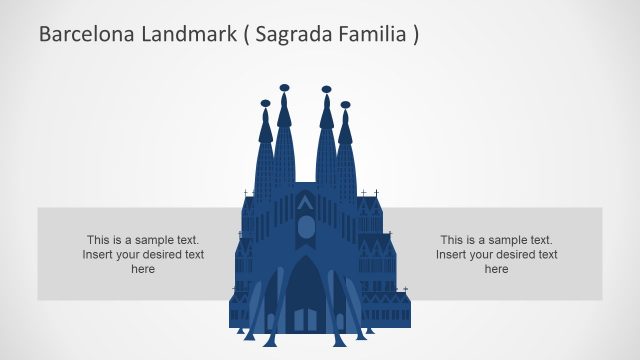 Barcelona Landmark ( Sagrada Familia )

This is a sample text. Insert your desired text here

This is a sample text. Insert your desired text here